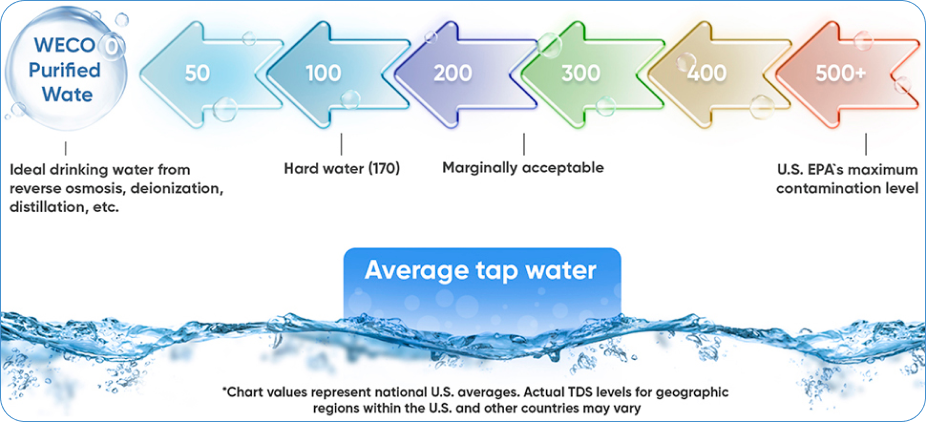 WECO Purified Wate 0

50

100

200

300

400

500+

Ideal drinking water from reverse osmosis, deionization, distillation, etc.

Hard water (170)

Marginally acceptable

U.S. EPA`s maximum contamination level

Average tap water

*Chart values represent national U.S. averages. Actual TDS levels for geographic regions within the U.S. and other countries may vary